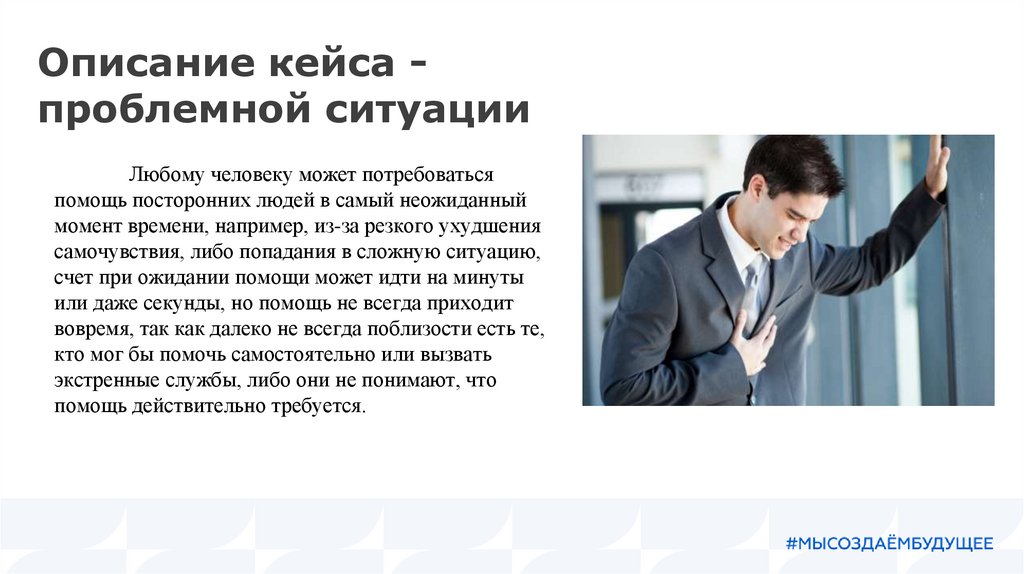 Описание кейса - проблемной ситуации

Любому человеку может потребоваться помощь посторонних людей в самый неожиданный момент времени, например, из-за резкого ухудшения самочувствия, либо попадания в сложную ситуацию, счет при ожидании помощи может идти на минуты или даже секунды, но помощь не всегда приходит вовремя, так как далеко не всегда поблизости есть те, кто мог бы помочь самостоятельно или вызвать экстренные службы, либо они не понимают, что помощь действительно требуется.

#МЫСОЗДАЁМБУДУЩЕЕ